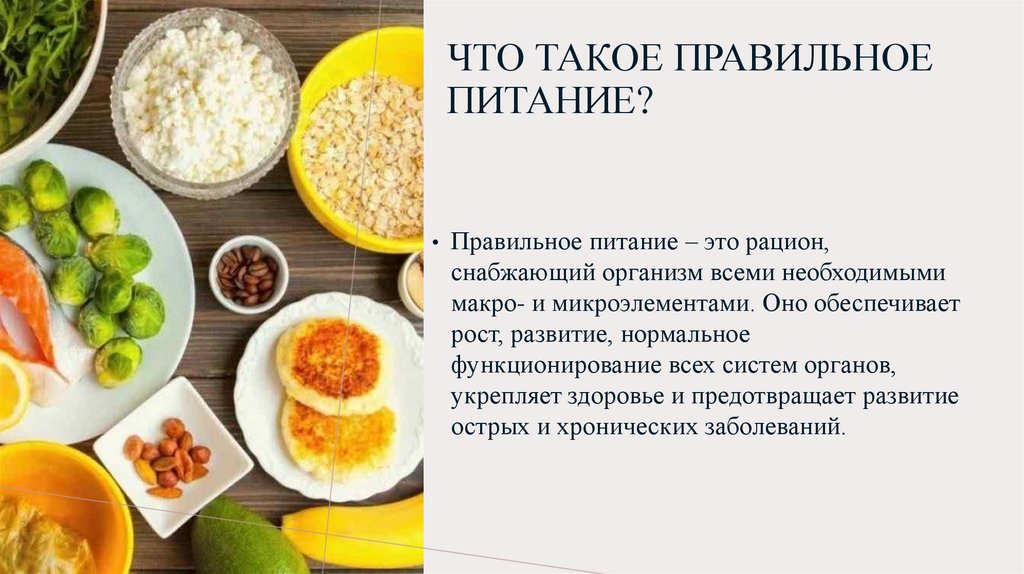 ЧТО ТАКОЕ ПРАВИЛЬНОЕ ПИТАНИЕ?

• Правильное питание – это рацион, снабжающий организм всеми необходимыми макро- и микроэлементами. Оно обеспечивает рост, развитие, нормальное функционирование всех систем органов, укрепляет здоровье и предотвращает развитие острых и хронических заболеваний.